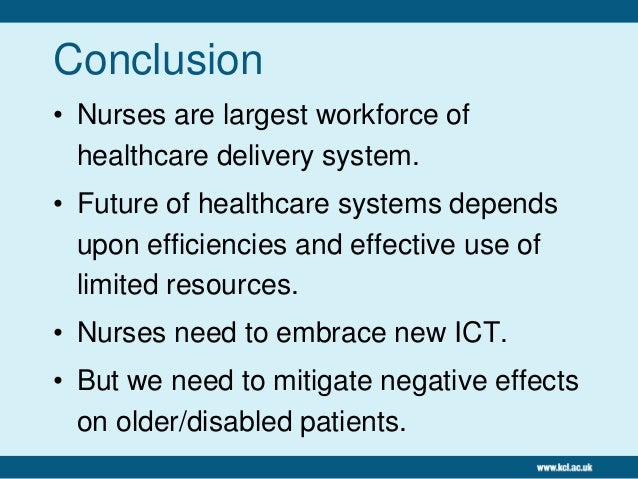 Conclusion

• Nurses are largest workforce of healthcare delivery system.

• Future of healthcare systems depends upon efficiencies and effective use of limited resources.

• Nurses need to embrace new ICT.

• But we need to mitigate negative effects on older/disabled patients.

www.kcl.ac.uk